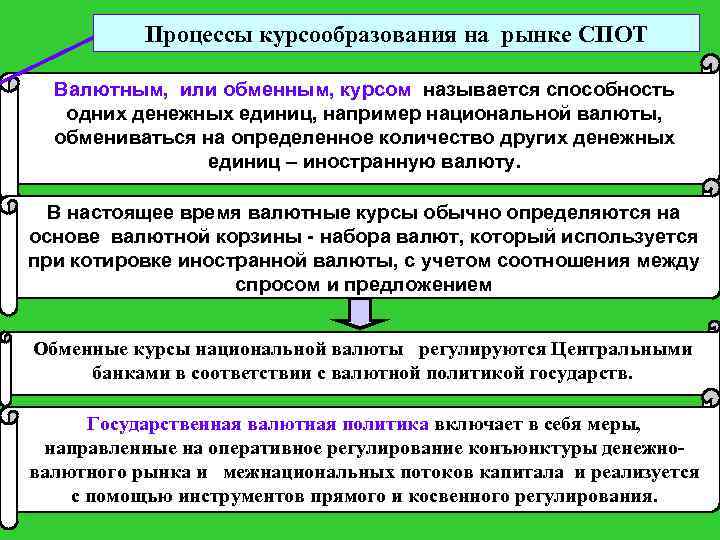 Процессы курсообразования на рынке СПОТ

Валютным, или обменным, курсом называется способность одних денежных единиц, например национальной валюты, обмениваться на определенное количество других денежных единиц – иностранную валюту.

В настоящее время валютные курсы обычно определяются на основе валютной корзины - набора валют, который используется при котировке иностранной валюты, с учетом соотношения между спросом и предложением

Обменные курсы национальной валюты регулируются Центральными банками в соответствии с валютной политикой государств.

Государственная валютная политика включает в себя меры, направленные на оперативное регулирование конъюнктуры денежно-валютного рынка и межнациональных потоков капитала и реализуется с помощью инструментов прямого и косвенного регулирования.